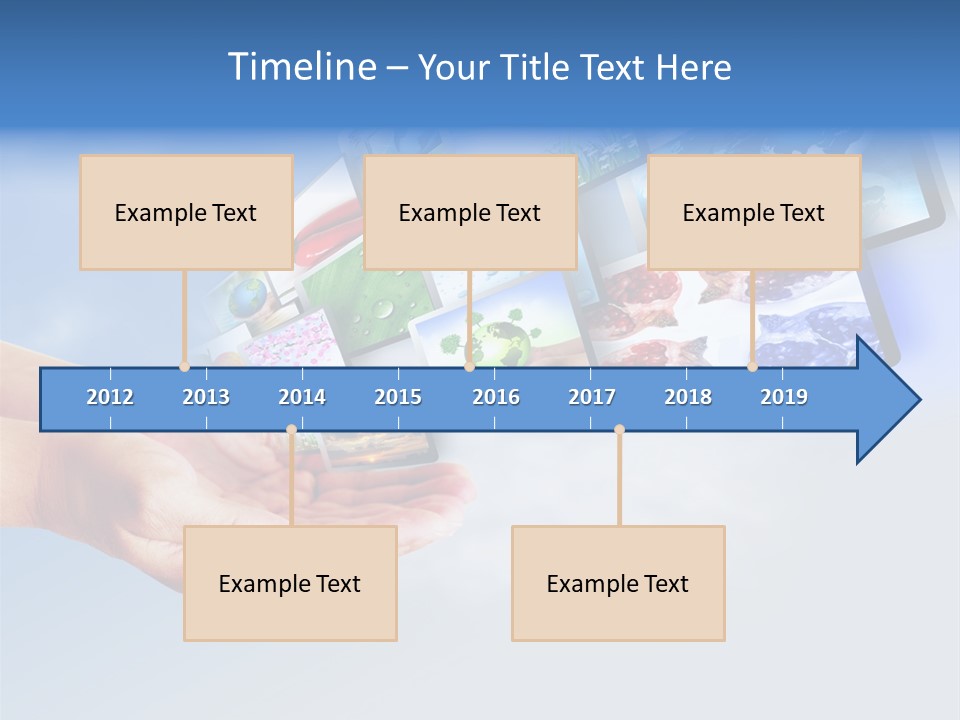 Timeline – Your Title Text Here

Example Text

Example Text

Example Text

2012 2013 2014 2015 2016 2017 2018 2019

Example Text

Example Text